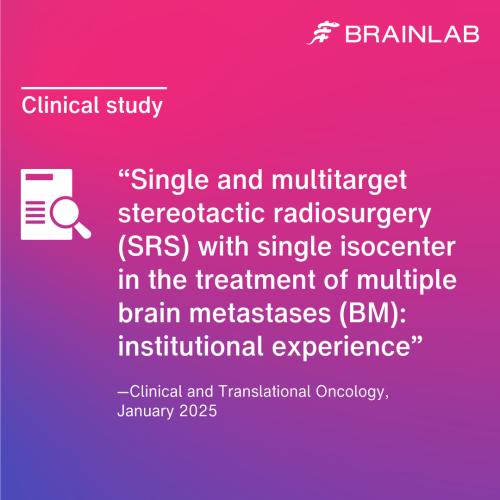 BRAINLAB

Clinical study

“Single and multitarget stereotactic radiosurgery (SRS) with single isocenter in the treatment of multiple brain metastases (BM): institutional experience”

—Clinical and Translational Oncology, January 2025